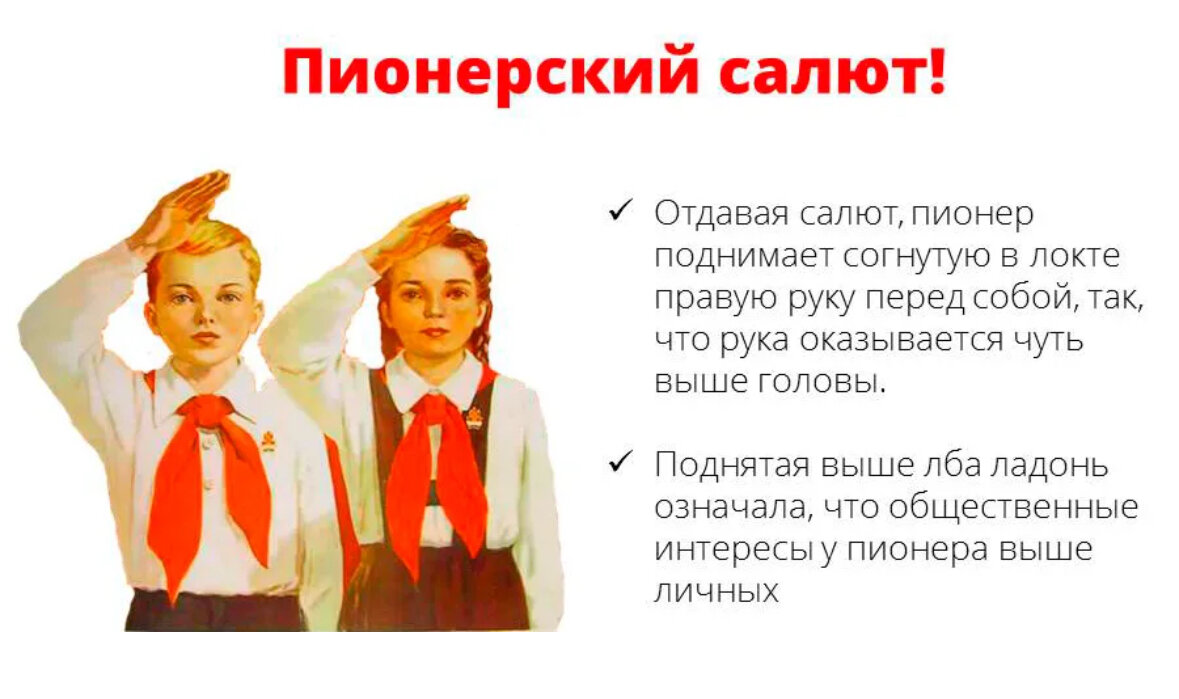 Пионерский салют!

✓ Отдавая салют, пионер поднимает согнутую в локте правую руку перед собой, так, что рука оказывается чуть выше головы.

✓ Поднятая выше лба ладонь означала, что общественные интересы у пионера выше личных